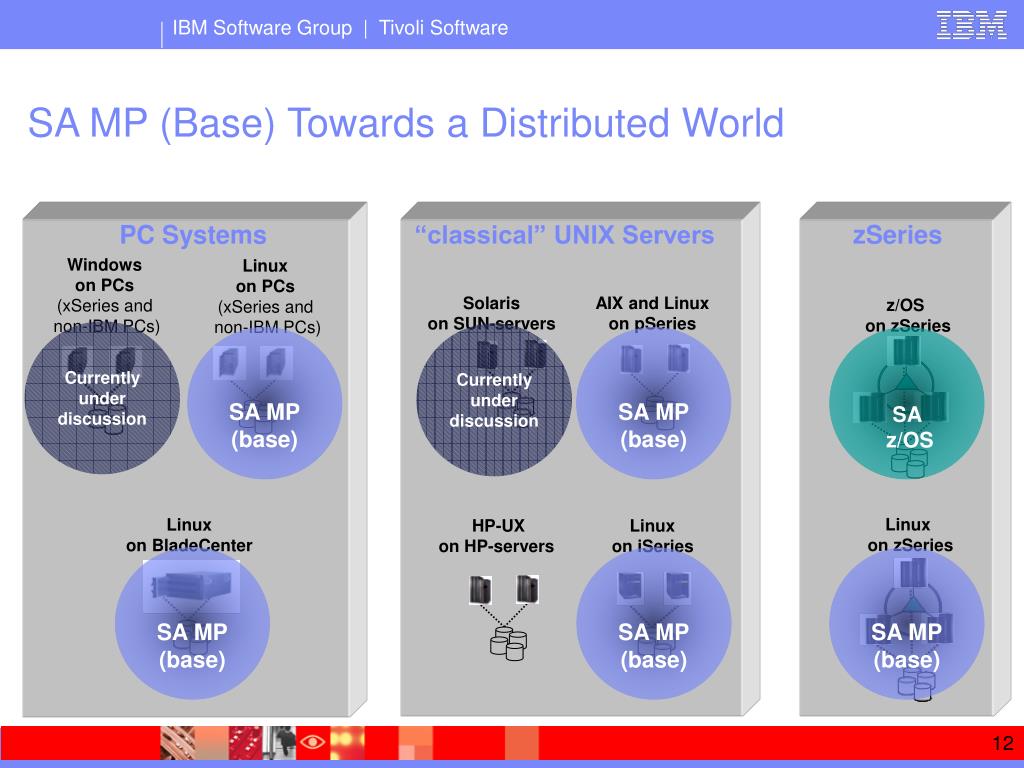 IBM Software Group | Tivoli Software

IBM

SA MP (Base) Towards a Distributed World

PC Systems

Windows on PCs (xSeries and non-IBM PCs)

Currently under discussion

Linux on PCs (xSeries and non-IBM PCs)

SA MP (base)

Linux on BladeCenter

SA MP (base)

“classical” UNIX Servers

Solaris on SUN-servers

Currently under discussion

AIX and Linux on pSeries

SA MP (base)

HP-UX on HP-servers

Linux on iSeries

SA MP (base)

zSeries

z/OS on zSeries

SA z/OS

Linux on zSeries

SA MP (base)

12